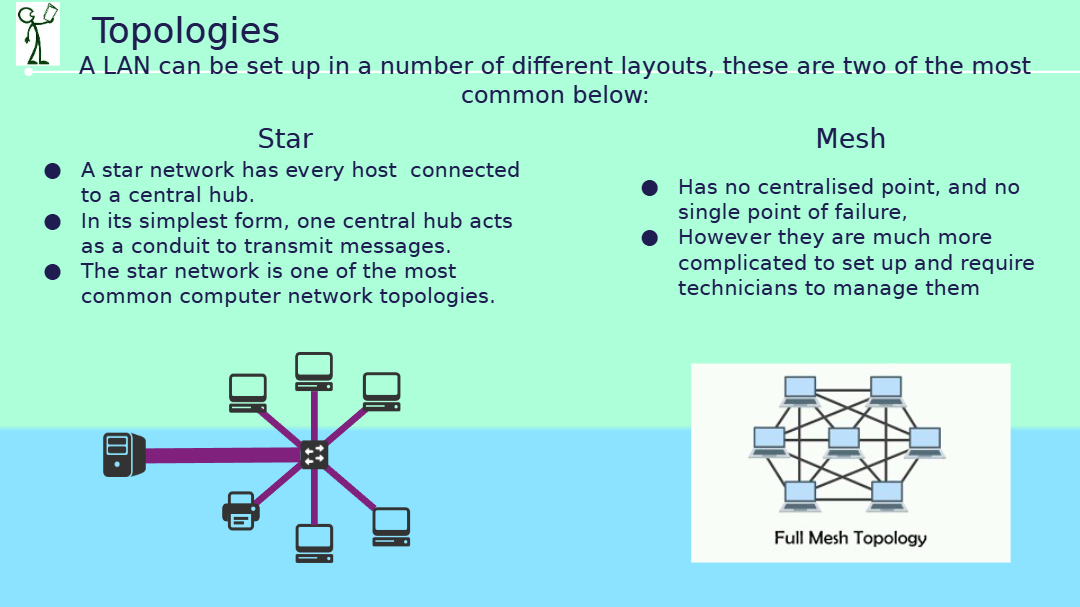 Topologies

A LAN can be set up in a number of different layouts, these are two of the most common below:

Star

• A star network has every host connected to a central hub.
• In its simplest form, one central hub acts as a conduit to transmit messages.
• The star network is one of the most common computer network topologies.

Mesh

• Has no centralised point, and no single point of failure,
• However they are much more complicated to set up and require technicians to manage them

Full Mesh Topology